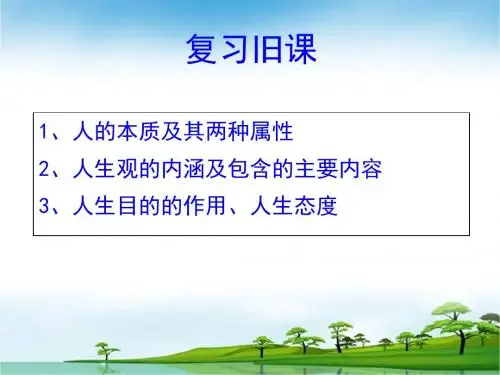 复习旧课

1、人的本质及其两种属性

2、人生观的内涵及包含的主要内容

3、人生目的的作用、人生态度